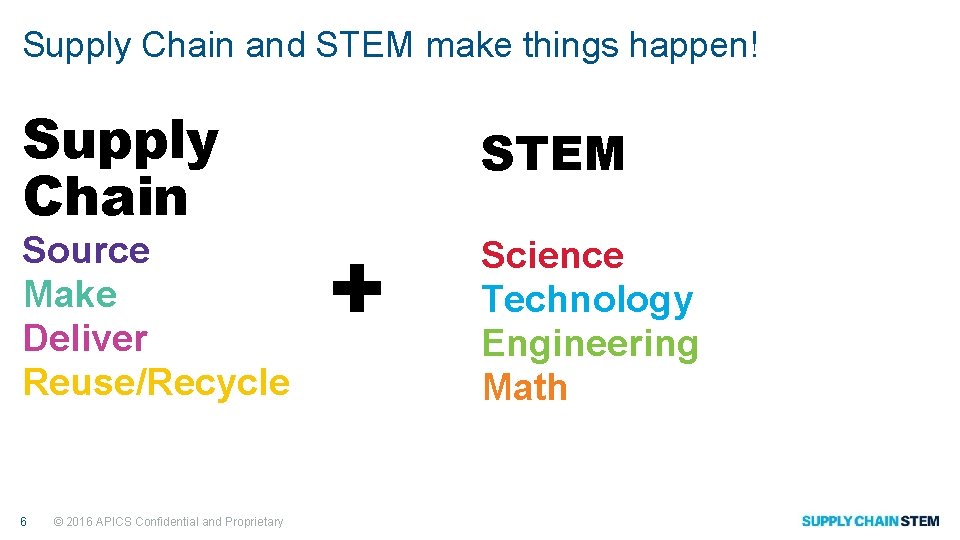 Supply Chain and STEM make things happen!

Supply Chain

Source
Make
Deliver
Reuse/Recycle

+

STEM

Science
Technology
Engineering
Math

6 © 2016 APICS Confidential and Proprietary

SUPPLY CHAIN STEM